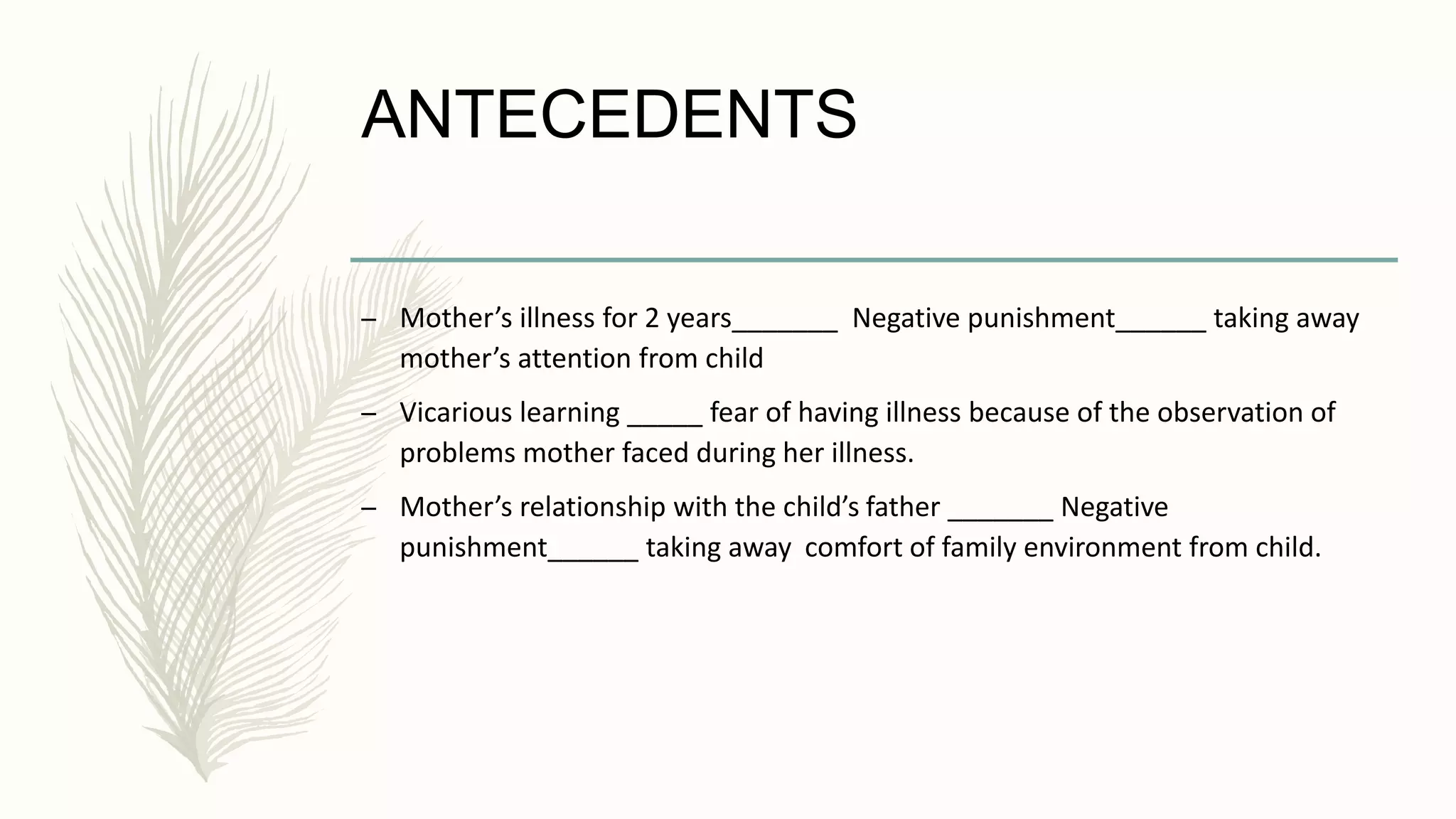 ANTECEDENTS

– Mother’s illness for 2 years_______ Negative punishment______ taking away mother’s attention from child

– Vicarious learning _____ fear of having illness because of the observation of problems mother faced during her illness.

– Mother’s relationship with the child’s father _______ Negative punishment______ taking away comfort of family environment from child.